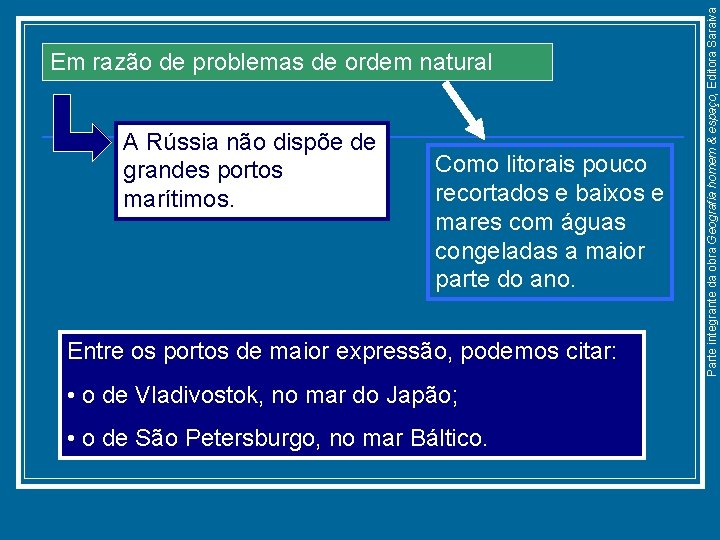 Em razão de problemas de ordem natural

A Rússia não dispõe de grandes portos marítimos.

Como litorais pouco recortados e baixos e mares com águas congeladas a maior parte do ano.

Entre os portos de maior expressão, podemos citar:

• o de Vladivostok, no mar do Japão;

• o de São Petersburgo, no mar Báltico.

Parte integrante da obra Geografia homem & espaço, Editora Saraiva